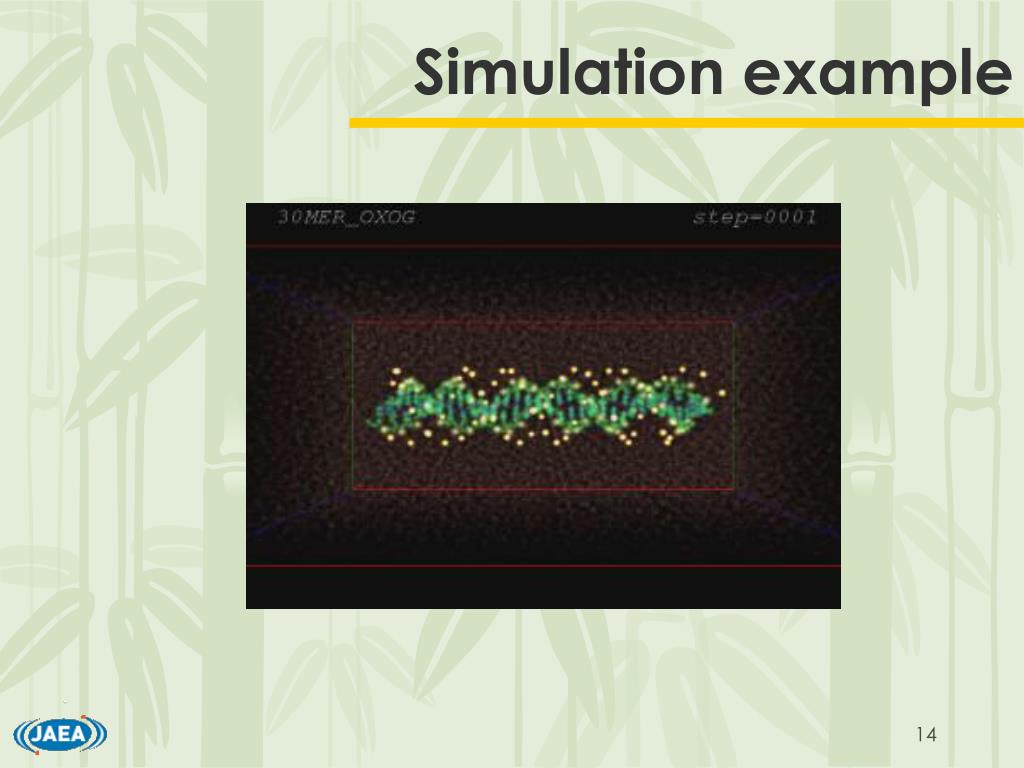 Simulation example

30MER_OXOG

step=0001

JAEA

14